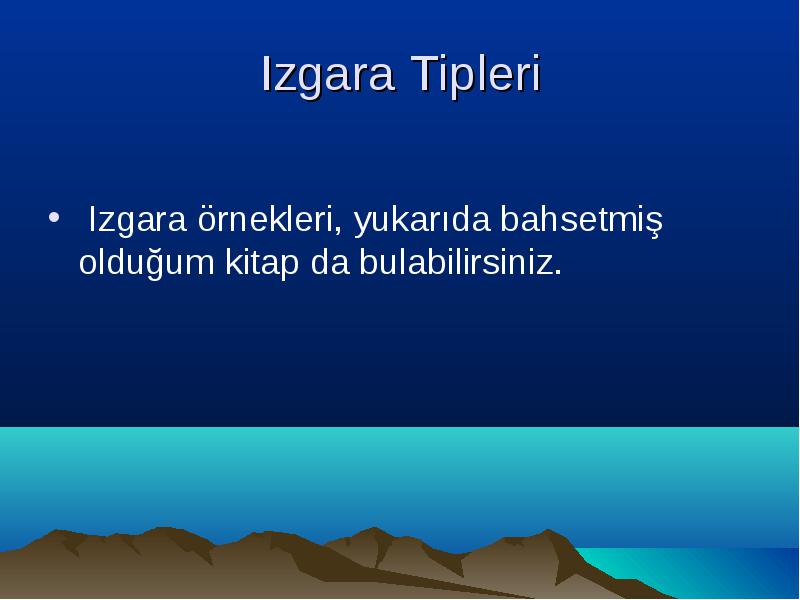 Izgara Tipleri

• Izgara örnekleri, yukarıda bahsetmiş olduğum kitap da bulabilirsiniz.